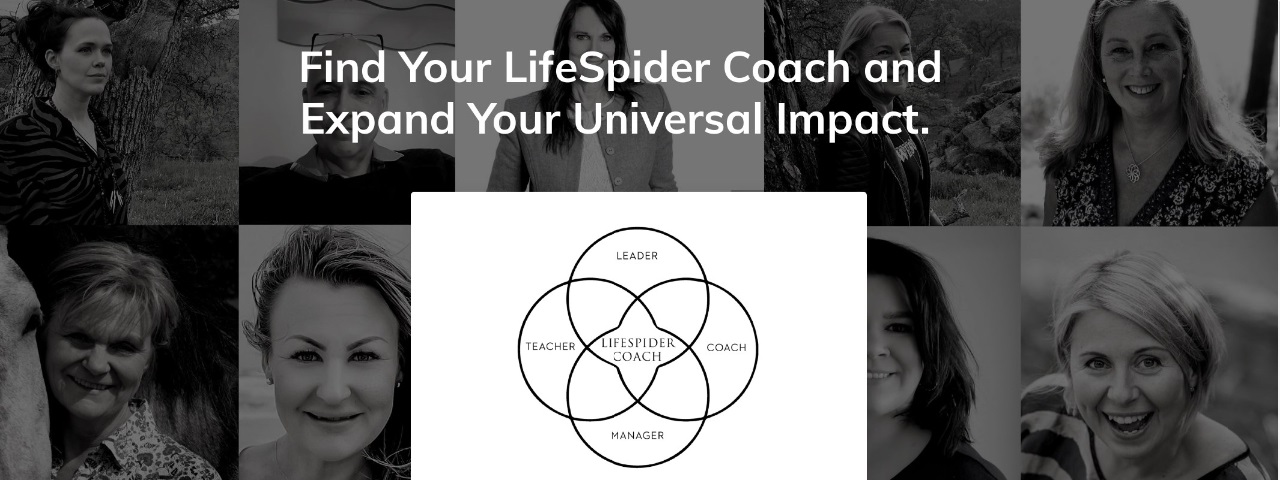 Find Your LifeSpider Coach and Expand Your Universal Impact.

LEADER

TEACHER

LIFESPIDER COACH

COACH

MANAGER